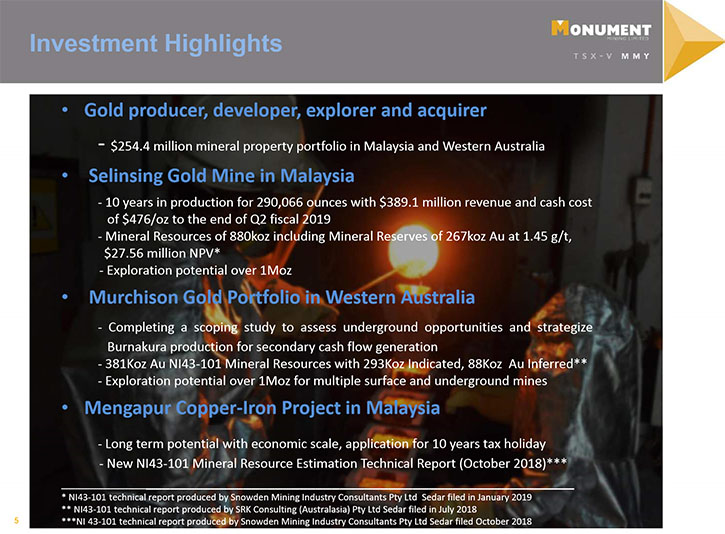 Investment Highlights

MONUMENT
MINING LIMITED
TSX-V MMY

• Gold producer, developer, explorer and acquirer

- $254.4 million mineral property portfolio in Malaysia and Western Australia

• Selinsing Gold Mine in Malaysia

- 10 years in production for 290,066 ounces with $389.1 million revenue and cash cost of $476/oz to the end of Q2 fiscal 2019
- Mineral Resources of 880koz including Mineral Reserves of 267koz Au at 1.45 g/t, $27.56 million NPV*
- Exploration potential over 1Moz

• Murchison Gold Portfolio in Western Australia

- Completing a scoping study to assess underground opportunities and strategize Burnakura production for secondary cash flow generation
- 381Koz Au NI43-101 Mineral Resources with 293Koz Indicated, 88Koz Au Inferred**
- Exploration potential over 1Moz for multiple surface and underground mines

• Mengapur Copper-Iron Project in Malaysia

- Long term potential with economic scale, application for 10 years tax holiday
- New NI43-101 Mineral Resource Estimation Technical Report (October 2018)***

* NI43-101 technical report produced by Snowden Mining Industry Consultants Pty Ltd Sedar filed in January 2019
** NI43-101 technical report produced by SRK Consulting (Australasia) Pty Ltd Sedar filed in July 2018
***NI 43-101 technical report produced by Snowden Mining Industry Consultants Pty Ltd Sedar filed October 2018

5